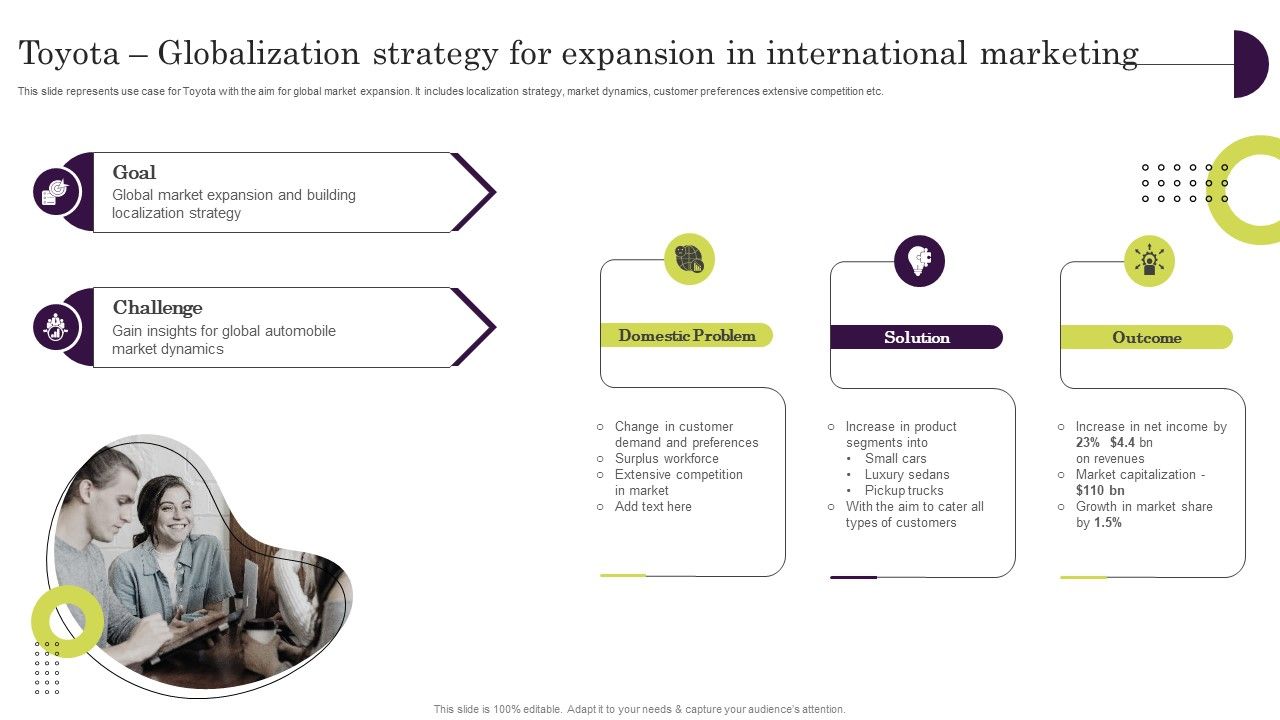 Toyota – Globalization strategy for expansion in international marketing

This slide represents use case for Toyota with the aim for global market expansion. It includes localization strategy, market dynamics, customer preferences extensive competition etc.

Goal
Global market expansion and building localization strategy

Challenge
Gain insights for global automobile market dynamics

Domestic Problem
○ Change in customer demand and preferences
○ Surplus workforce
○ Extensive competition in market
○ Add text here

Solution
○ Increase in product segments into
• Small cars
• Luxury sedans
• Pickup trucks
○ With the aim to cater all types of customers

Outcome
○ Increase in net income by 23% $4.4 bn on revenues
○ Market capitalization - $110 bn
○ Growth in market share by 1.5%

This slide is 100% editable. Adapt it to your needs & capture your audience's attention.